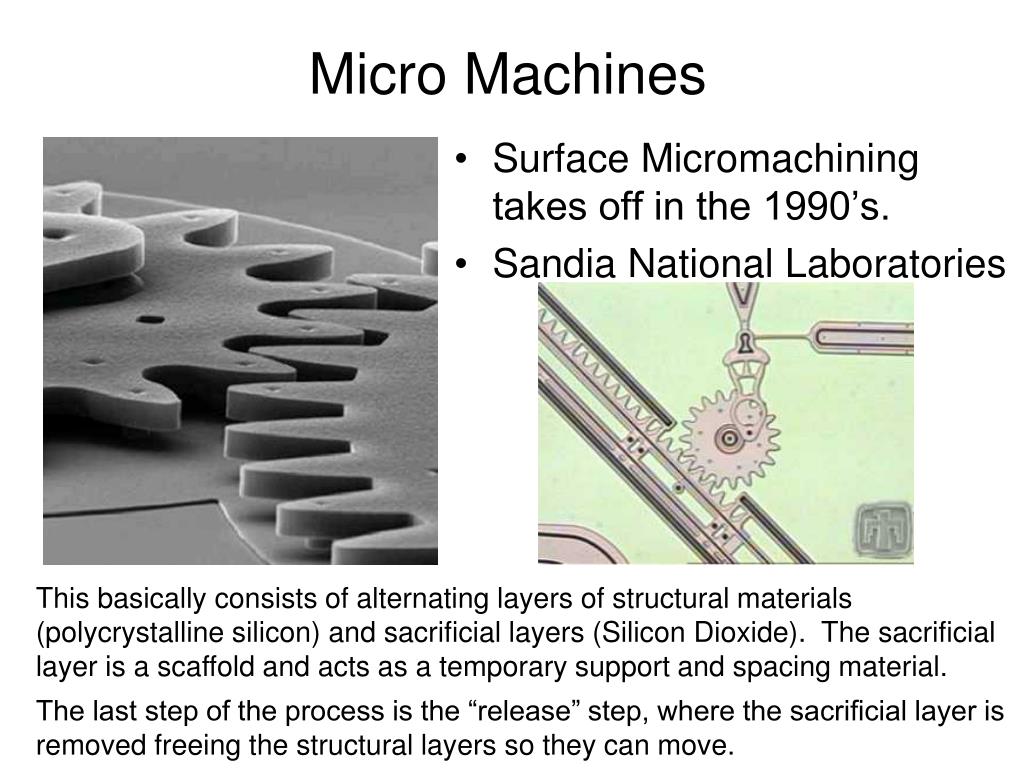 Micro Machines

• Surface Micromachining takes off in the 1990’s.
• Sandia National Laboratories

This basically consists of alternating layers of structural materials (polycrystalline silicon) and sacrificial layers (Silicon Dioxide). The sacrificial layer is a scaffold and acts as a temporary support and spacing material.

The last step of the process is the “release” step, where the sacrificial layer is removed freeing the structural layers so they can move.